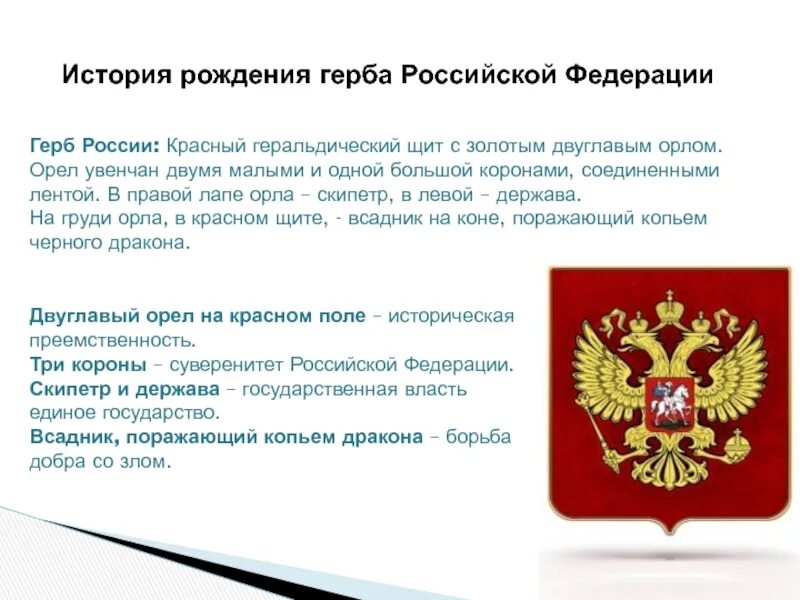 История рождения герба Российской Федерации

Герб России: Красный геральдический щит с золотым двуглавым орлом. Орел увенчан двумя малыми и одной большой коронами, соединенными лентой. В правой лапе орла – скипетр, в левой – держава.
На груди орла, в красном щите, - всадник на коне, поражающий копьем черного дракона.

Двуглавый орел на красном поле – историческая преемственность.
Три короны – суверенитет Российской Федерации.
Скипетр и держава – государственная власть единое государство.
Всадник, поражающий копьем дракона – борьба добра со злом.